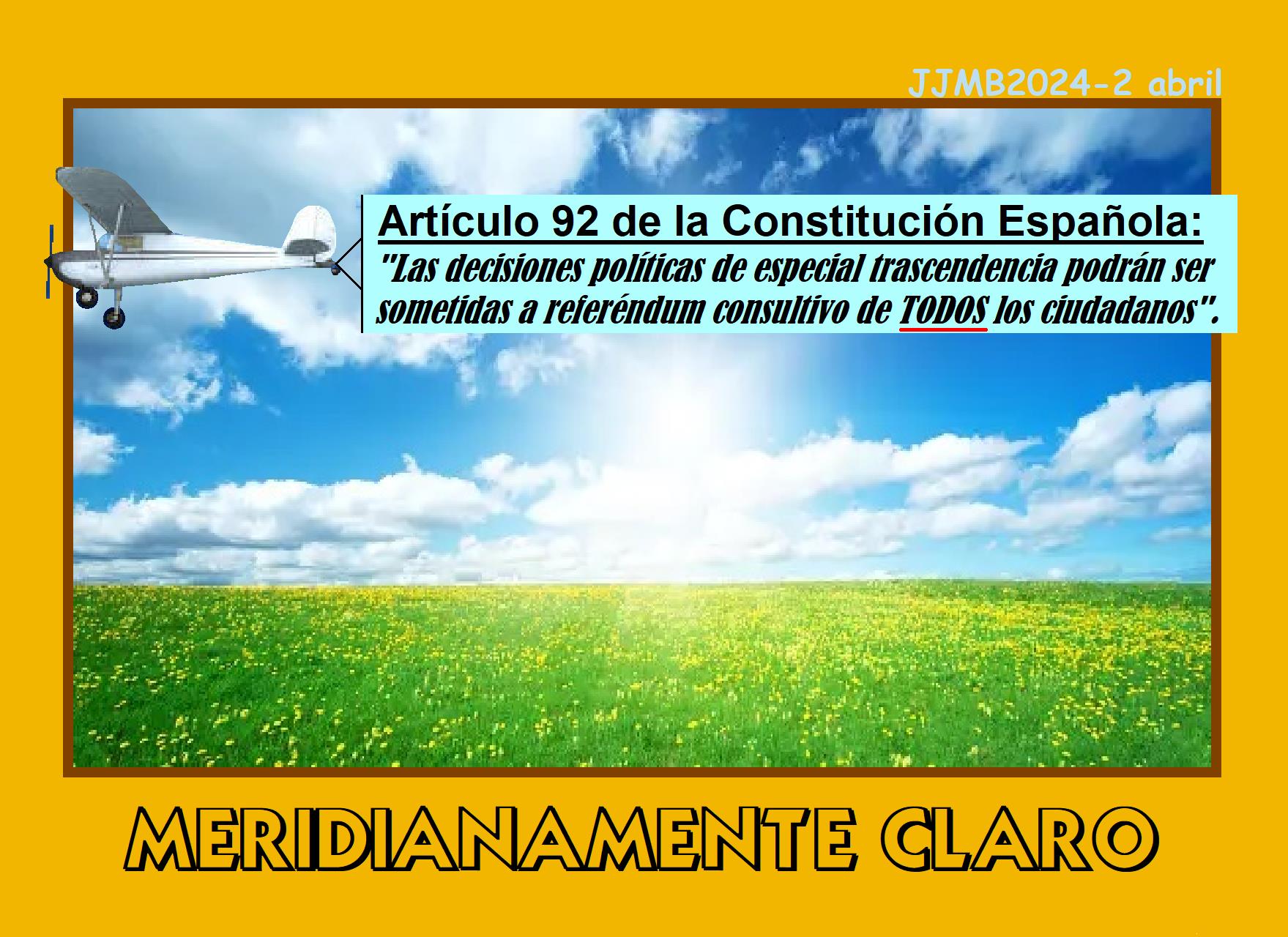 JJMB2024-2 abril

Artículo 92 de la Constitución Española:
"Las decisiones políticas de especial trascendencia podrán ser sometidas a referéndum consultivo de TODOS los ciudadanos".

MERIDIANAMENTE CLARO